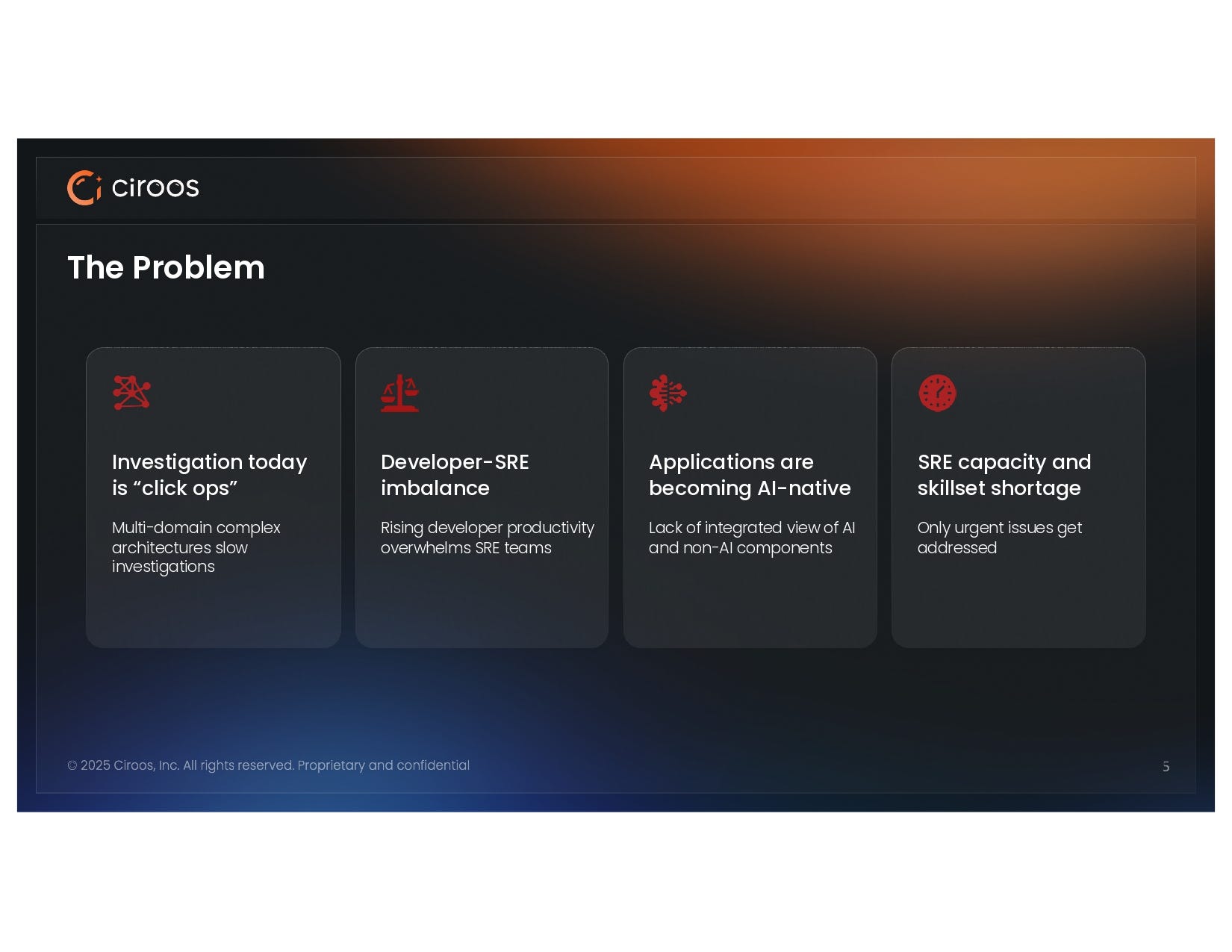 ciroos

The Problem

Investigation today is “click ops”

Multi-domain complex architectures slow investigations

Developer-SRE imbalance

Rising developer productivity overwhelms SRE teams

Applications are becoming AI-native

Lack of integrated view of AI and non-AI components

SRE capacity and skillset shortage

Only urgent issues get addressed

© 2025 Ciroos, Inc. All rights reserved. Proprietary and confidential

5